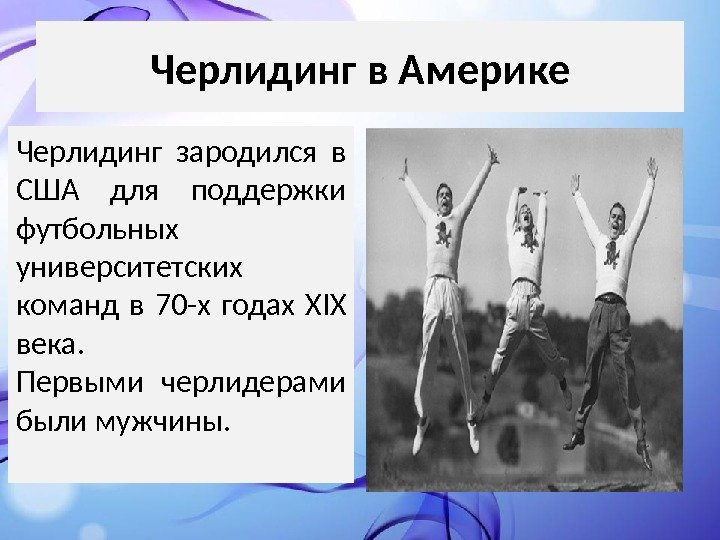 Черлидинг в Америке

Черлидинг зародился в США для поддержки футбольных университетских команд в 70-х годах XIX века.

Первыми черлидерами были мужчины.